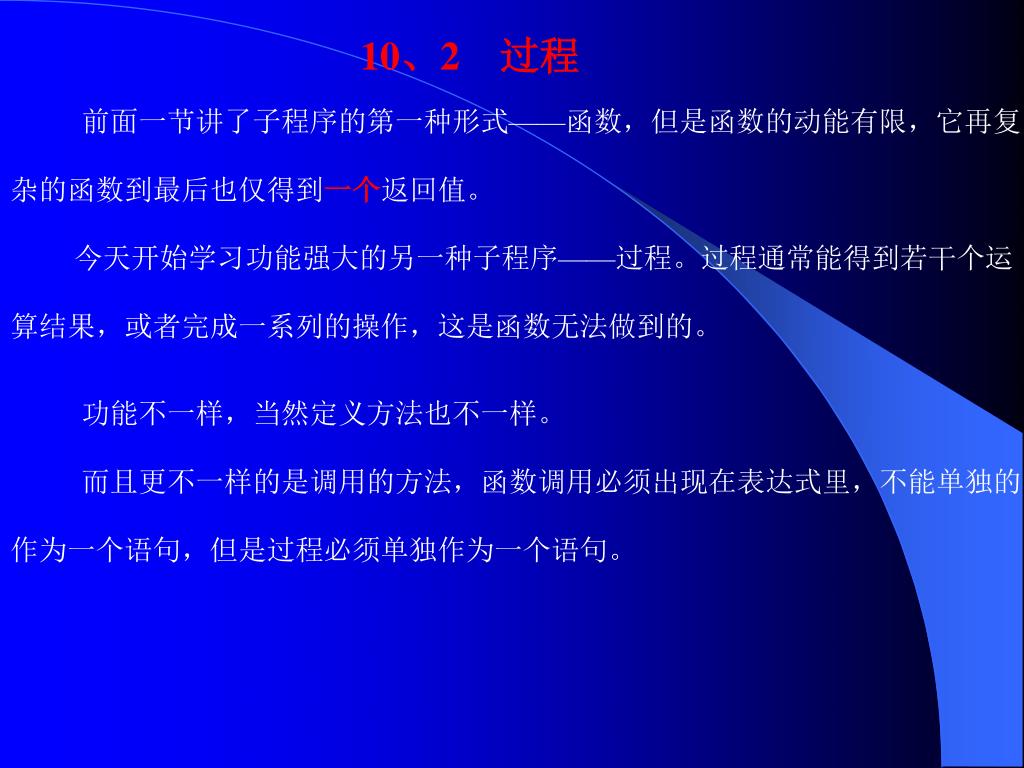 10、2　过程

前面一节讲了子程序的第一种形式——函数，但是函数的动能有限，它再复杂的函数到最后也仅得到一个返回值。

今天开始学习功能强大的另一种子程序——过程。过程通常能得到若干个运算结果，或者完成一系列的操作，这是函数无法做到的。

功能不一样，当然定义方法也不一样。

而且更不一样的是调用的方法，函数调用必须出现在表达式里，不能单独的作为一个语句，但是过程必须单独作为一个语句。